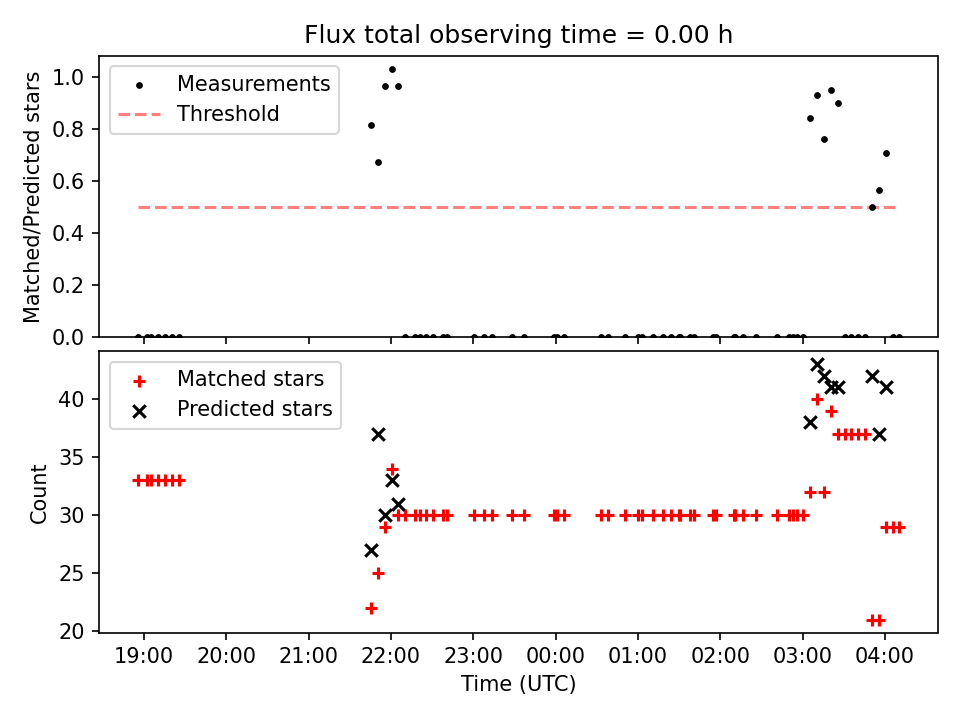 Flux total observing time = 0.00 h

Measurements
Threshold

Matched/Predicted stars

1.0
0.8
0.6
0.4
0.2
0.0

Matched stars
Predicted stars

Count

40
35
30
25
20

19:00 20:00 21:00 22:00 23:00 00:00 01:00 02:00 03:00 04:00

Time (UTC)